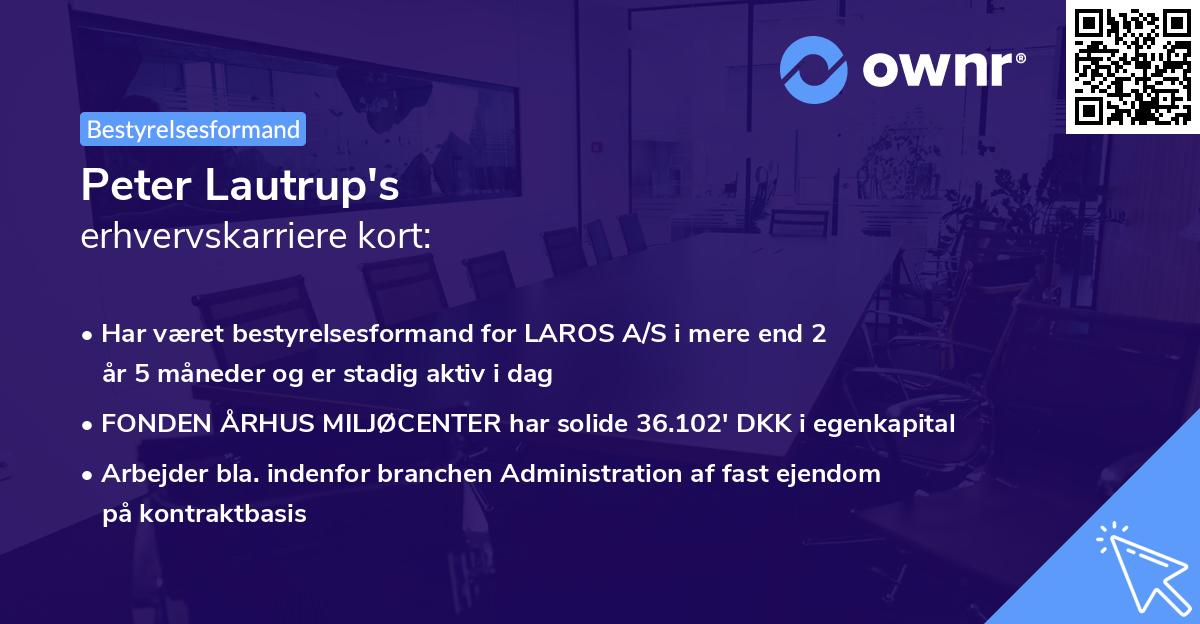 ownr®

Bestyrelsesformand

Peter Lautrup's
erhvervskarriere kort:

• Har været bestyrelsesformand for LAROS A/S i mere end 2 år 5 måneder og er stadig aktiv i dag

• FONDEN ÅRHUS MILJØCENTER har solide 36.102' DKK i egenkapital

• Arbejder bla. indenfor branchen Administration af fast ejendom på kontraktbasis